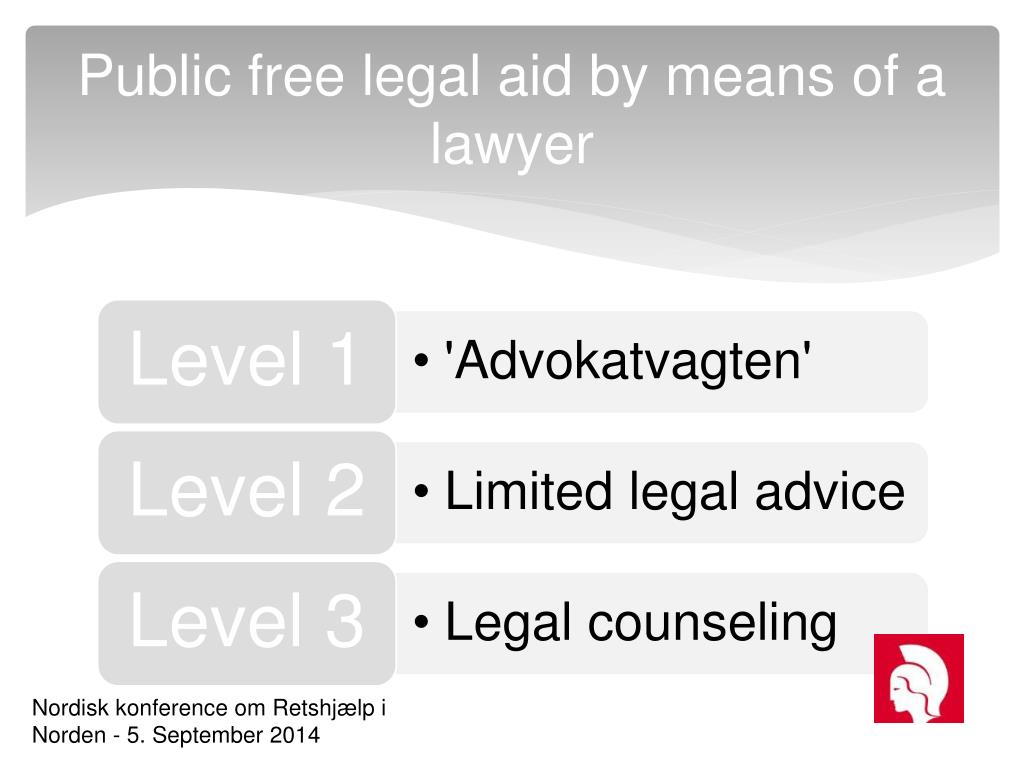 Public free legal aid by means of a lawyer

Level 1
• 'Advokatvagten'

Level 2
• Limited legal advice

Level 3
• Legal counseling

Nordisk konference om Retshjælp i Norden - 5. September 2014